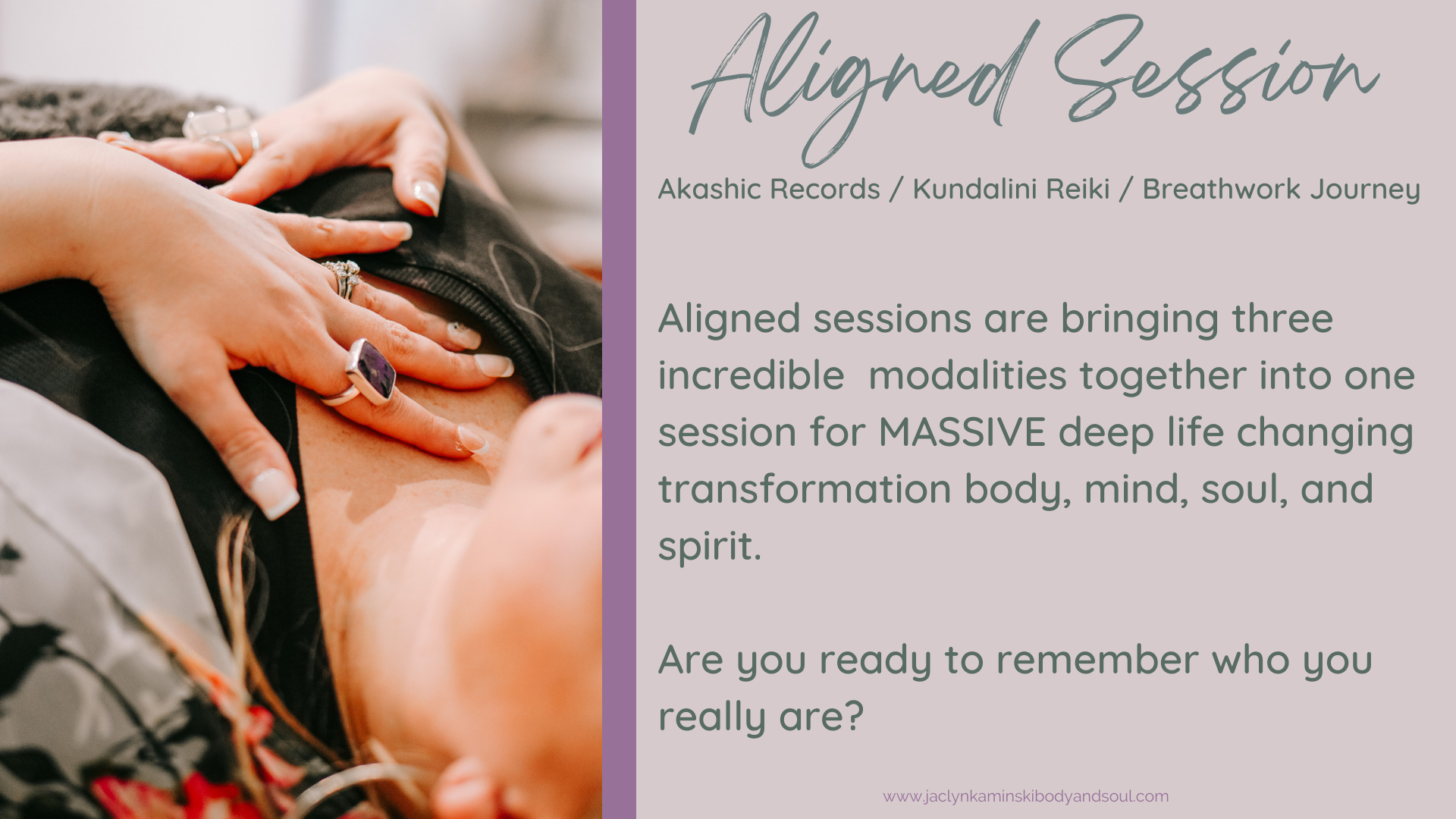 Aligned Session

Akashic Records / Kundalini Reiki / Breathwork Journey

Aligned sessions are bringing three incredible  modalities together into one session for MASSIVE deep life changing transformation body, mind, soul, and spirit.

Are you ready to remember who you really are?

www.jaclynkaminskibodyandsoul.com